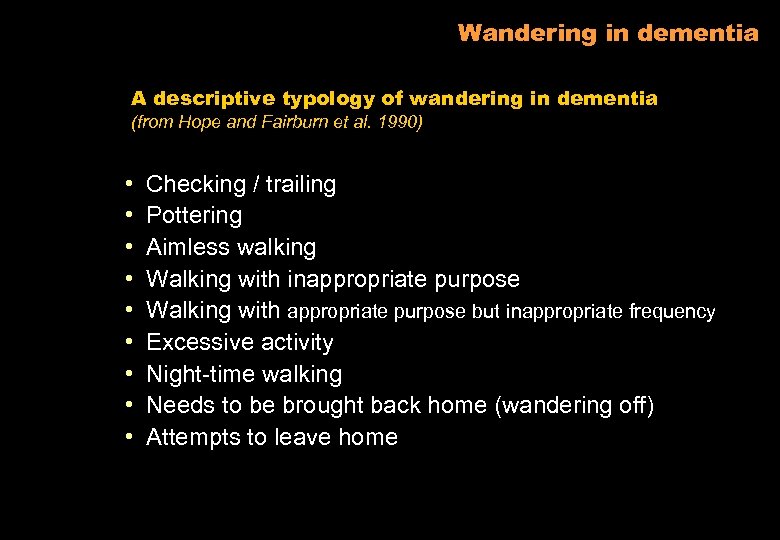 Wandering in dementia

A descriptive typology of wandering in dementia
(from Hope and Fairburn et al. 1990)

• Checking / trailing
• Pottering
• Aimless walking
• Walking with inappropriate purpose
• Walking with appropriate purpose but inappropriate frequency
• Excessive activity
• Night-time walking
• Needs to be brought back home (wandering off)
• Attempts to leave home